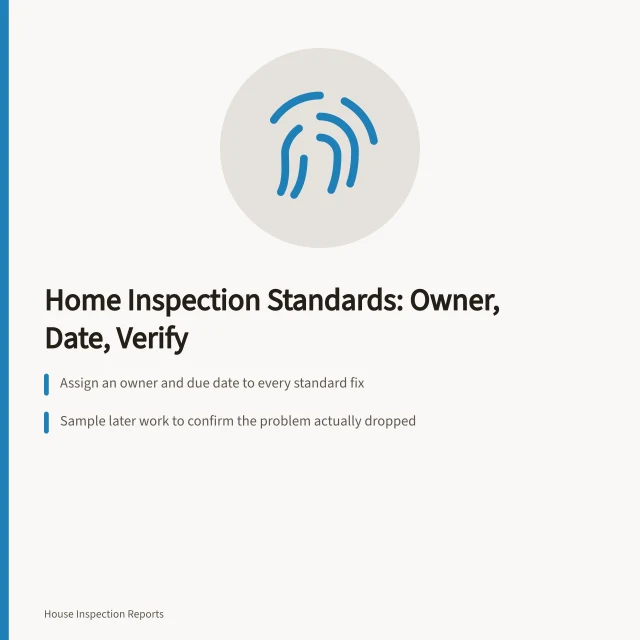 Home Inspection Standards: Owner, Date, Verify

Assign an owner and due date to every standard fix

Sample later work to confirm the problem actually dropped

House Inspection Reports